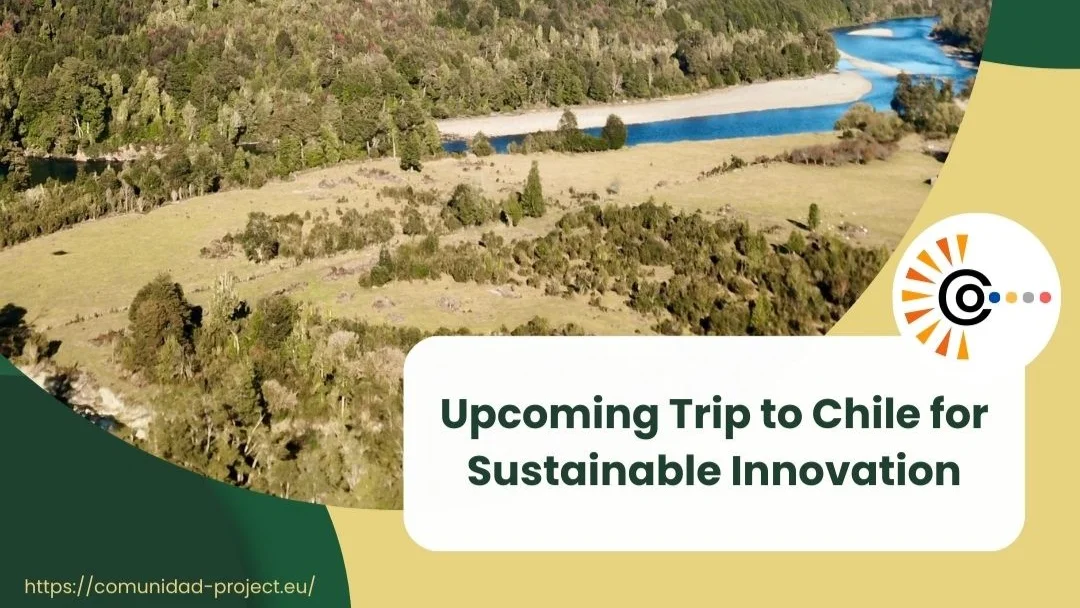 Upcoming Trip to Chile for Sustainable Innovation

https://comunidad-project.eu/